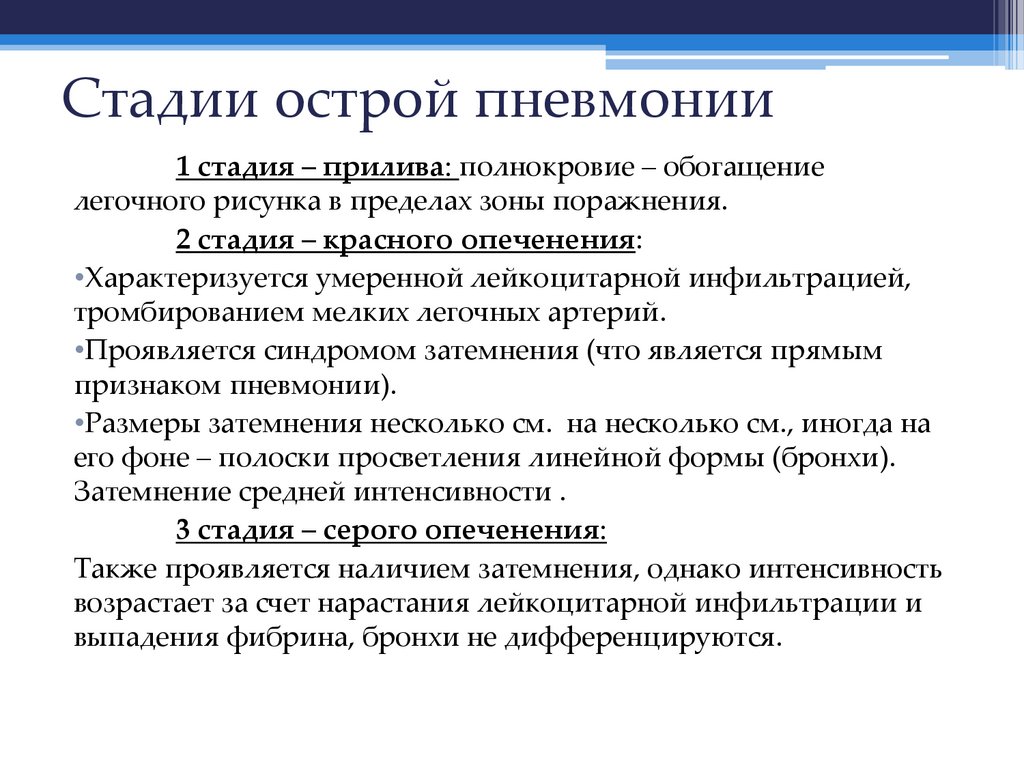 Стадии острой пневмонии

1 стадия – прилива: полнокровие – обогащение легочного рисунка в пределах зоны поражнения.

2 стадия – красного опеченения:

•Характеризуется умеренной лейкоцитарной инфильтрацией, тромбированием мелких легочных артерий.

•Проявляется синдромом затемнения (что является прямым признаком пневмонии).

•Размеры затемнения несколько см. на несколько см., иногда на его фоне – полоски просветления линейной формы (бронхи). Затемнение средней интенсивности .

3 стадия – серого опеченения:

Также проявляется наличием затемнения, однако интенсивность возрастает за счет нарастания лейкоцитарной инфильтрации и выпадения фибрина, бронхи не дифференцируются.